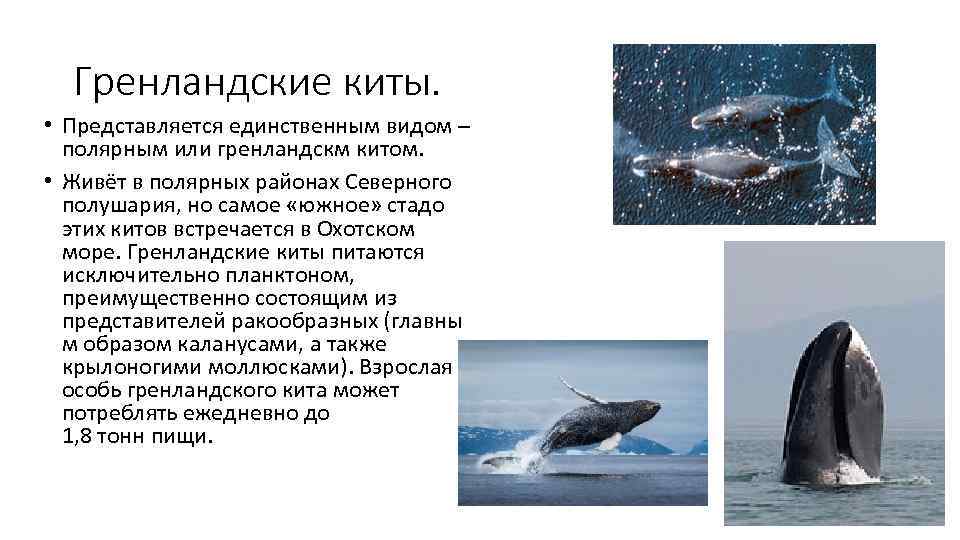 Гренландские киты.

• Представляется единственным видом – полярным или гренландскм китом.

• Живёт в полярных районах Северного полушария, но самое «южное» стадо этих китов встречается в Охотском море. Гренландские киты питаются исключительно планктоном, преимущественно состоящим из представителей ракообразных (главны м образом каланусами, а также крылоногими моллюсками). Взрослая особь гренландского кита может потреблять ежедневно до 1,8 тонн пищи.